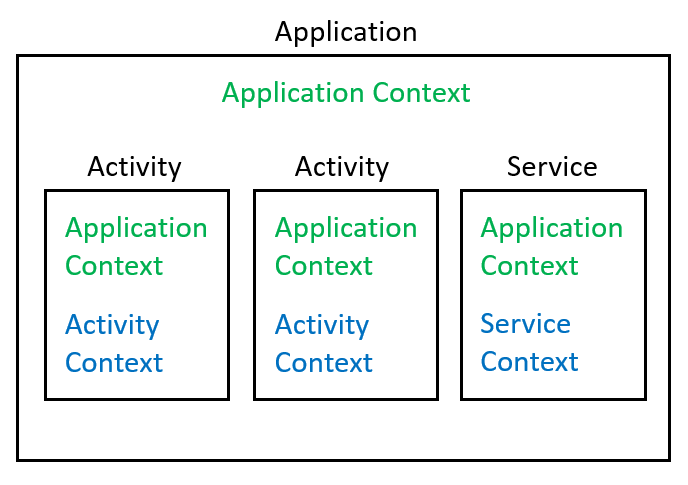 Application

Application Context

Activity

Application Context

Activity Context

Activity

Application Context

Activity Context

Service

Application Context

Service Context